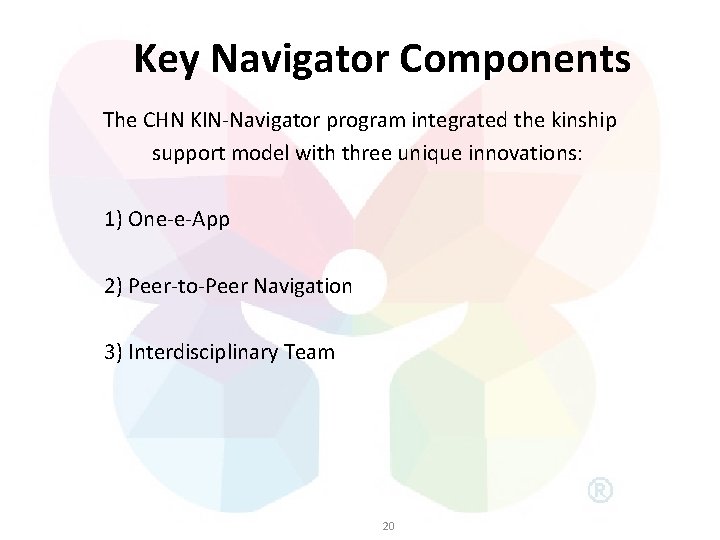 Key Navigator Components

The CHN KIN-Navigator program integrated the kinship support model with three unique innovations:

1) One-e-App

2) Peer-to-Peer Navigation

3) Interdisciplinary Team

®

20